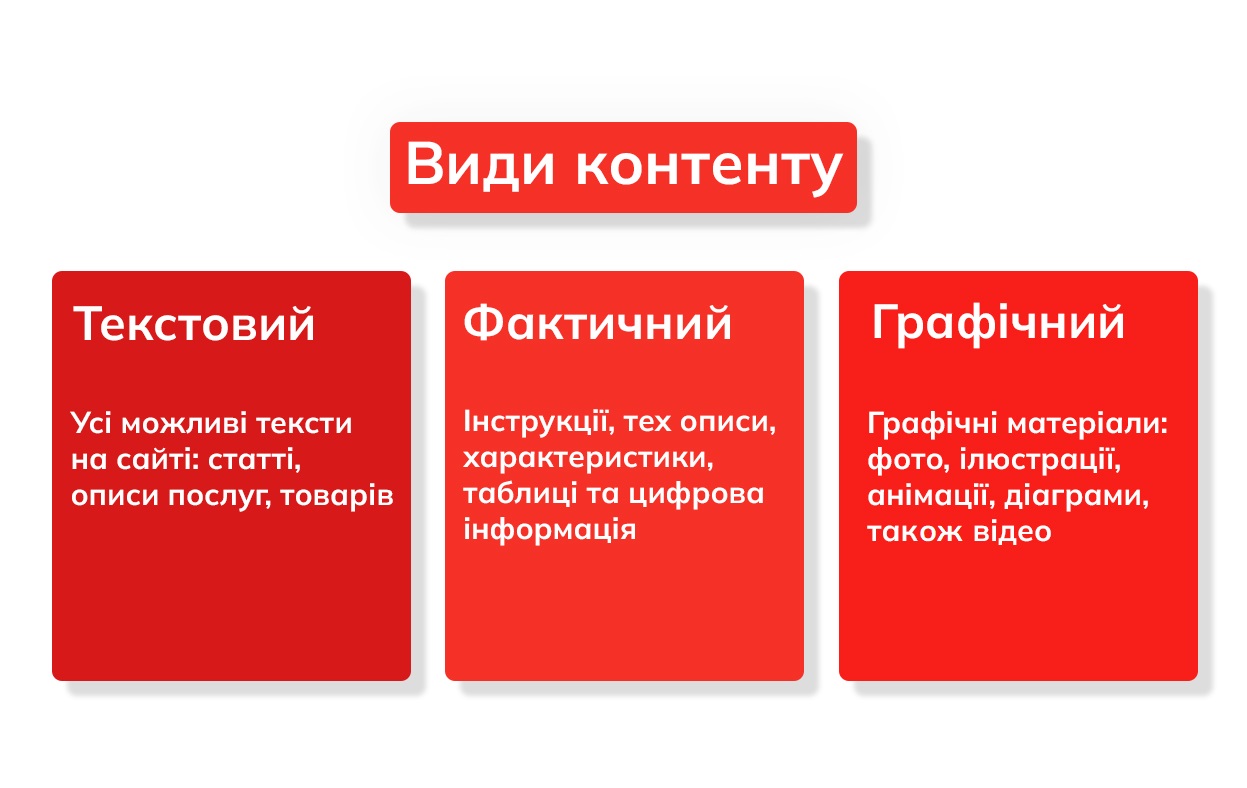 Види контенту

Текстовий

Усі можливі тексти на сайті: статті, описи послуг, товарів

Фактичний

Інструкції, тех описи, характеристики, таблиці та цифрова інформація

Графічний

Графічні матеріали: фото, ілюстрації, анімації, діаграми, також відео